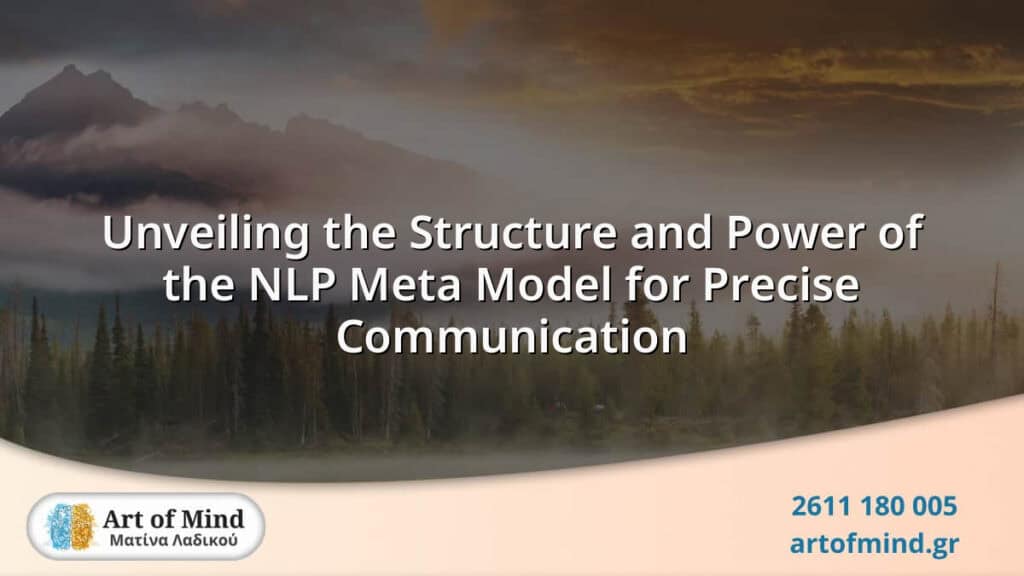 Unveiling the Structure and Power of the NLP Meta Model for Precise Communication

Art of Mind
Ματίνα Λαδικού

2611 180 005
artofmind.gr